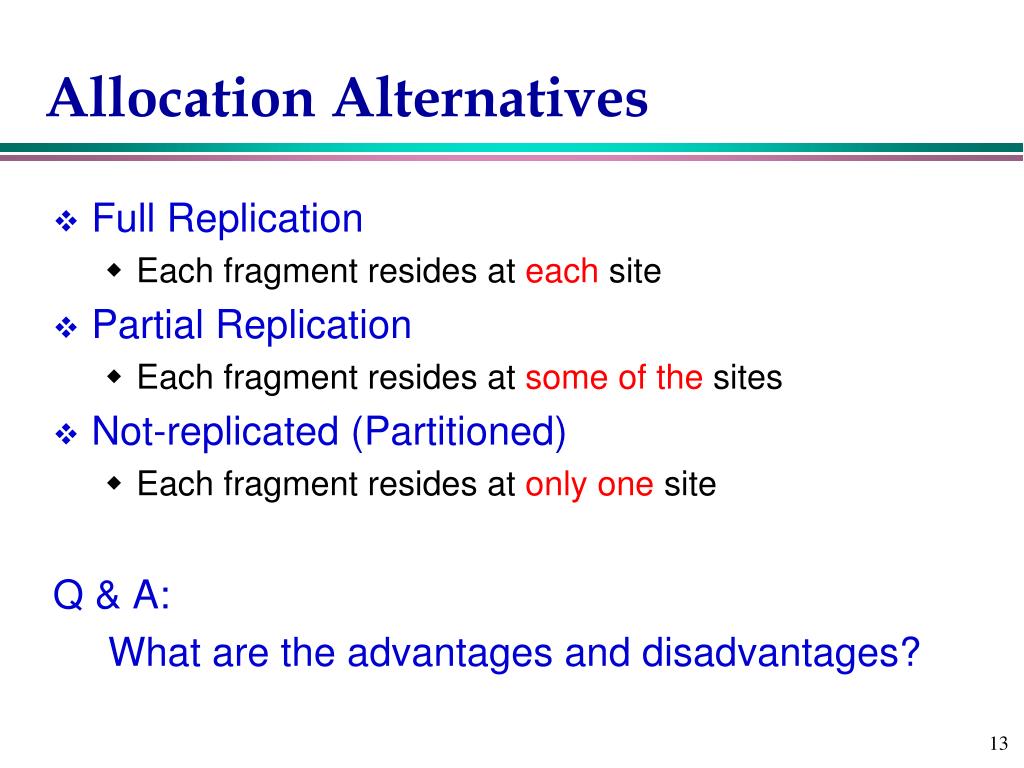 Allocation Alternatives

❖ Full Replication
◆ Each fragment resides at each site
❖ Partial Replication
◆ Each fragment resides at some of the sites
❖ Not-replicated (Partitioned)
◆ Each fragment resides at only one site

Q & A:
What are the advantages and disadvantages?

13